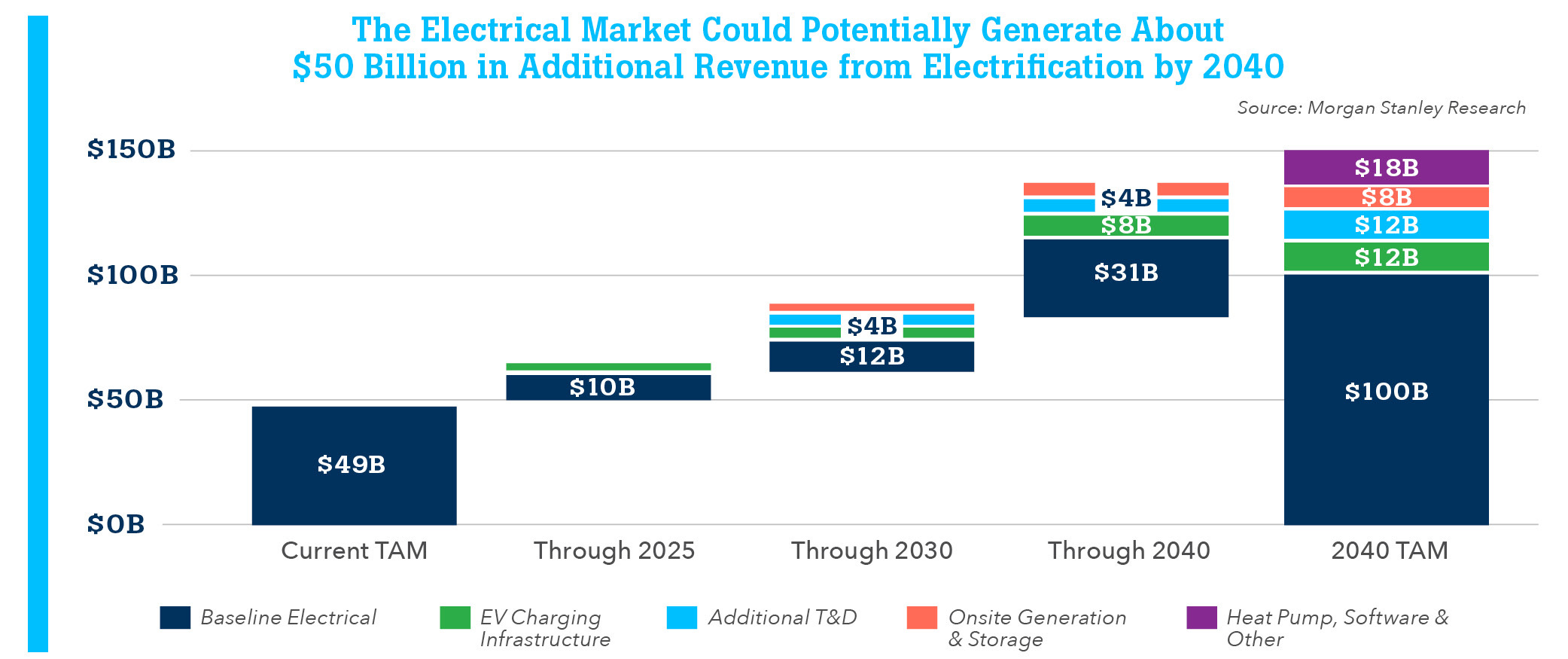 The Electrical Market Could Potentially Generate About $50 Billion in Additional Revenue from Electrification by 2040

Source: Morgan Stanley Research

$150B
$100B
$50B
$0B

$49B
$10B
$4B
$12B
$4B
$8B
$31B
$18B
$8B
$12B
$12B
$100B

Current TAM
Through 2025
Through 2030
Through 2040
2040 TAM

Baseline Electrical
EV Charging Infrastructure
Additional T&D
Onsite Generation & Storage
Heat Pump, Software & Other